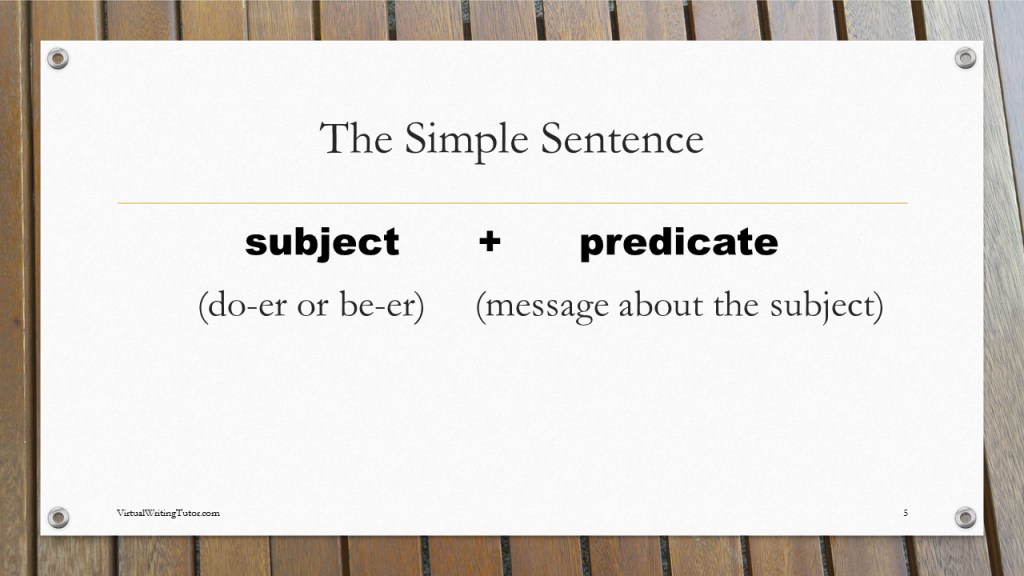 The Simple Sentence

subject + predicate

(do-er or be-er) (message about the subject)

VirtualWritingTutor.com

5